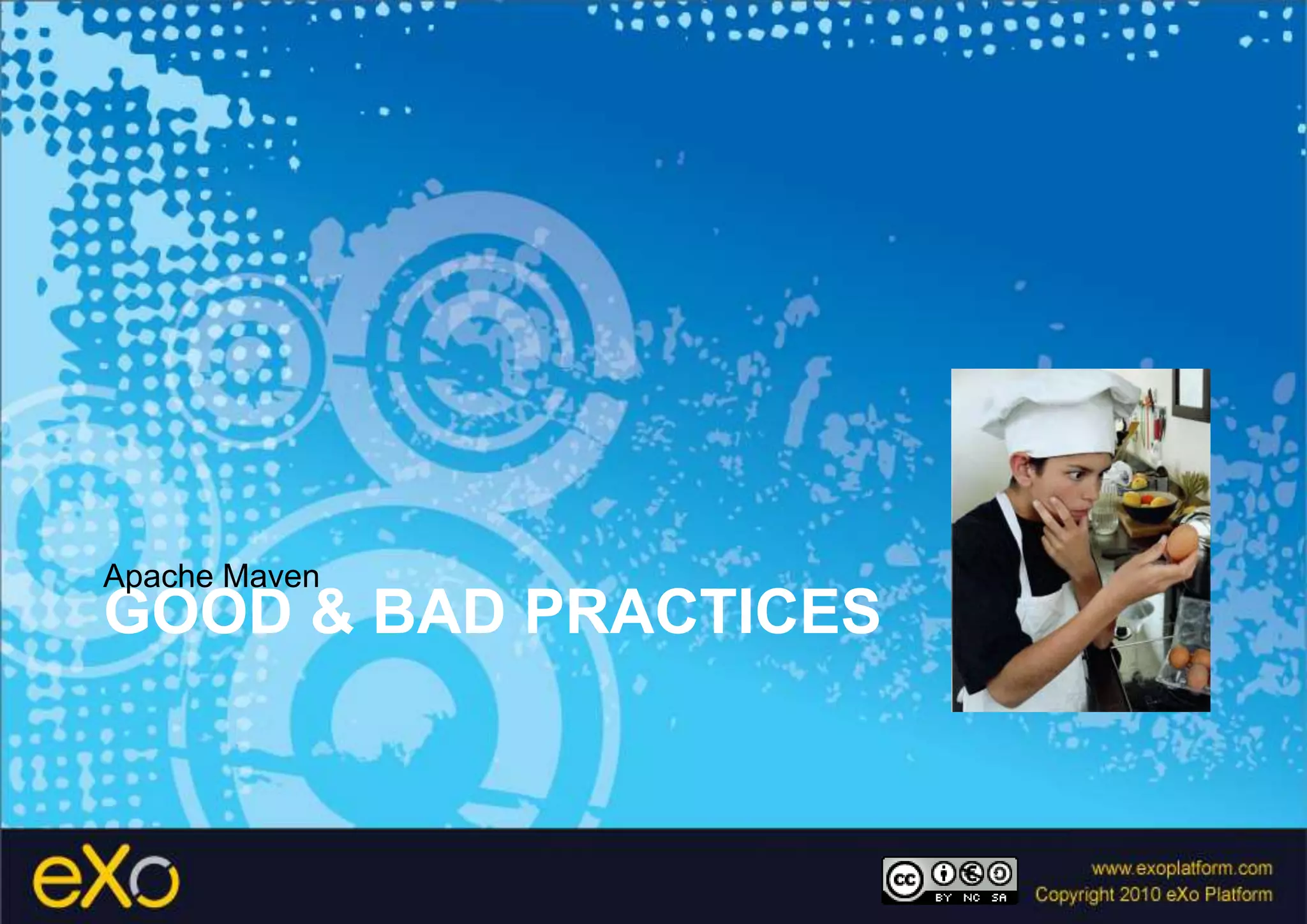 Apache Maven
GOOD & BAD PRACTICES

eXo

cc BY NC SA

www.exoplatform.com
Copyright 2010 eXo Platform